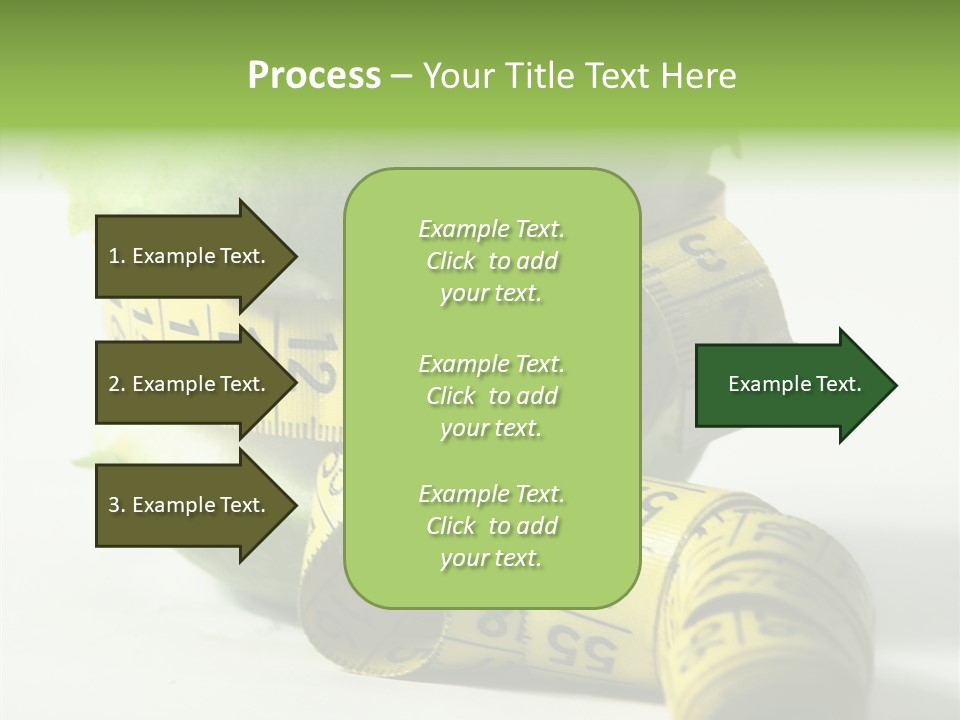 Process – Your Title Text Here

1. Example Text.

2. Example Text.

3. Example Text.

Example Text. Click to add your text.

Example Text. Click to add your text.

Example Text. Click to add your text.

Example Text.